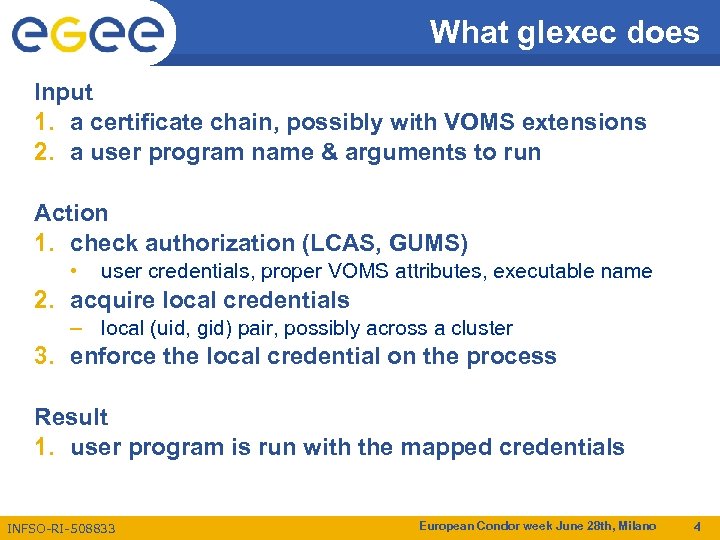 egee

What glexec does

Input
1. a certificate chain, possibly with VOMS extensions
2. a user program name & arguments to run

Action
1. check authorization (LCAS, GUMS)
• user credentials, proper VOMS attributes, executable name
2. acquire local credentials
– local (uid, gid) pair, possibly across a cluster
3. enforce the local credential on the process

Result
1. user program is run with the mapped credentials

INFSO-RI-508833

European Condor week June 28th, Milano

4